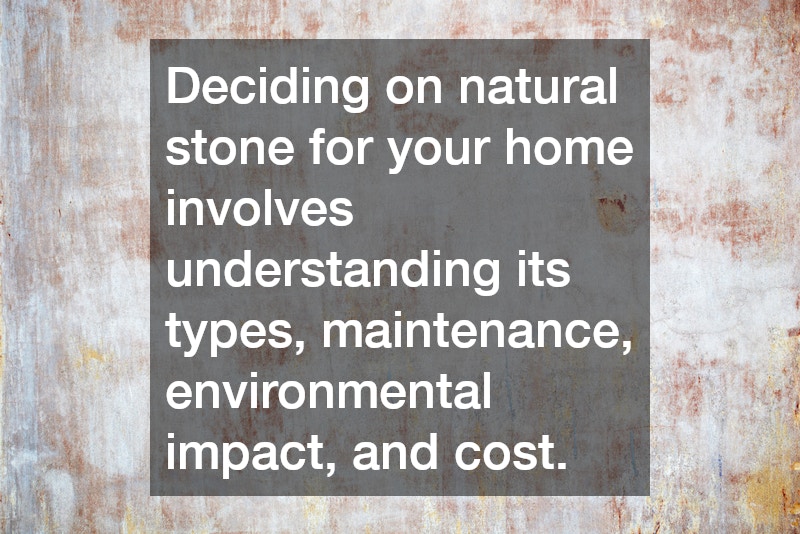 Deciding on natural stone for your home involves understanding its types, maintenance, environmental impact, and cost.